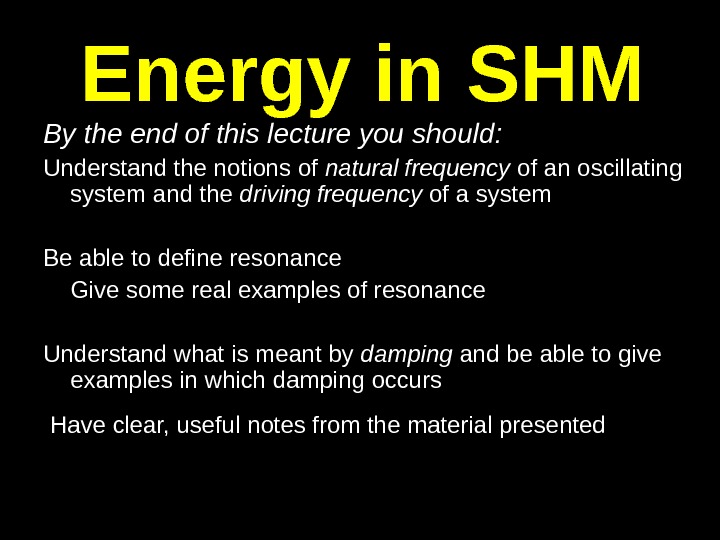 Energy in SHM

By the end of this lecture you should:

Understand the notions of natural frequency of an oscillating system and the driving frequency of a system

Be able to define resonance

Give some real examples of resonance

Understand what is meant by damping and be able to give examples in which damping occurs

Have clear, useful notes from the material presented